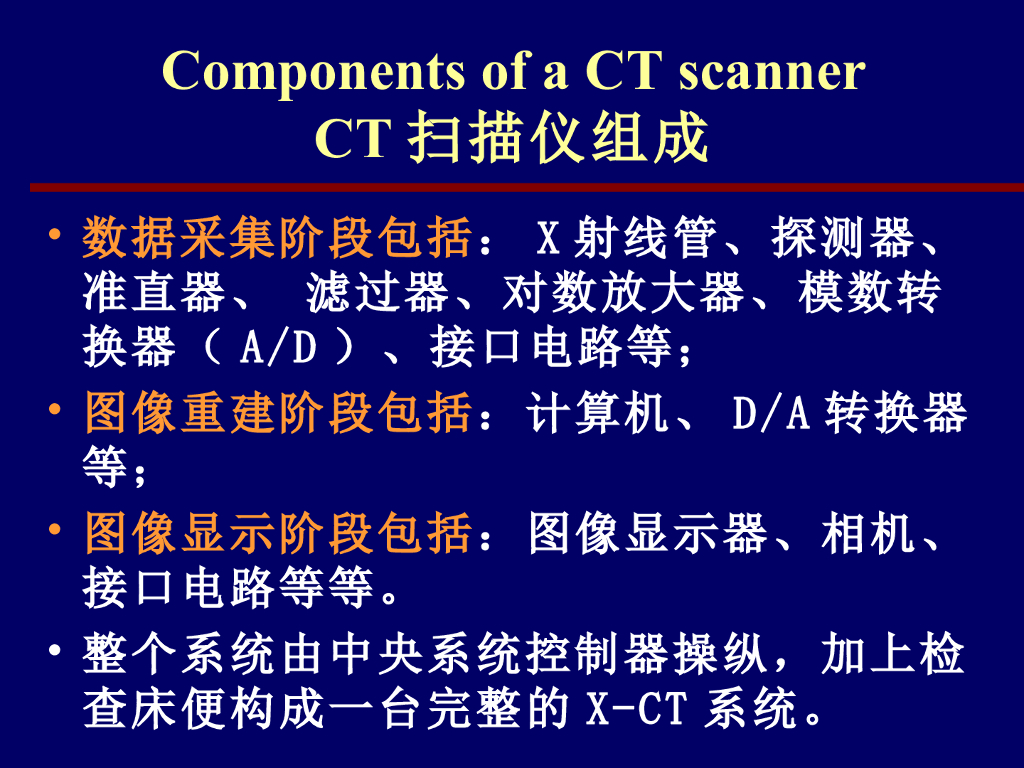 Components of a CT scanner
CT 扫描仪组成

• 数据采集阶段包括： X 射线管、探测器、准直器、 滤过器、对数放大器、模数转换器（ A/D ）、接口电路等；

• 图像重建阶段包括：计算机、 D/A 转换器等；

• 图像显示阶段包括：图像显示器、相机、接口电路等等。

• 整个系统由中央系统控制器操纵，加上检查床便构成一台完整的 X-CT 系统。